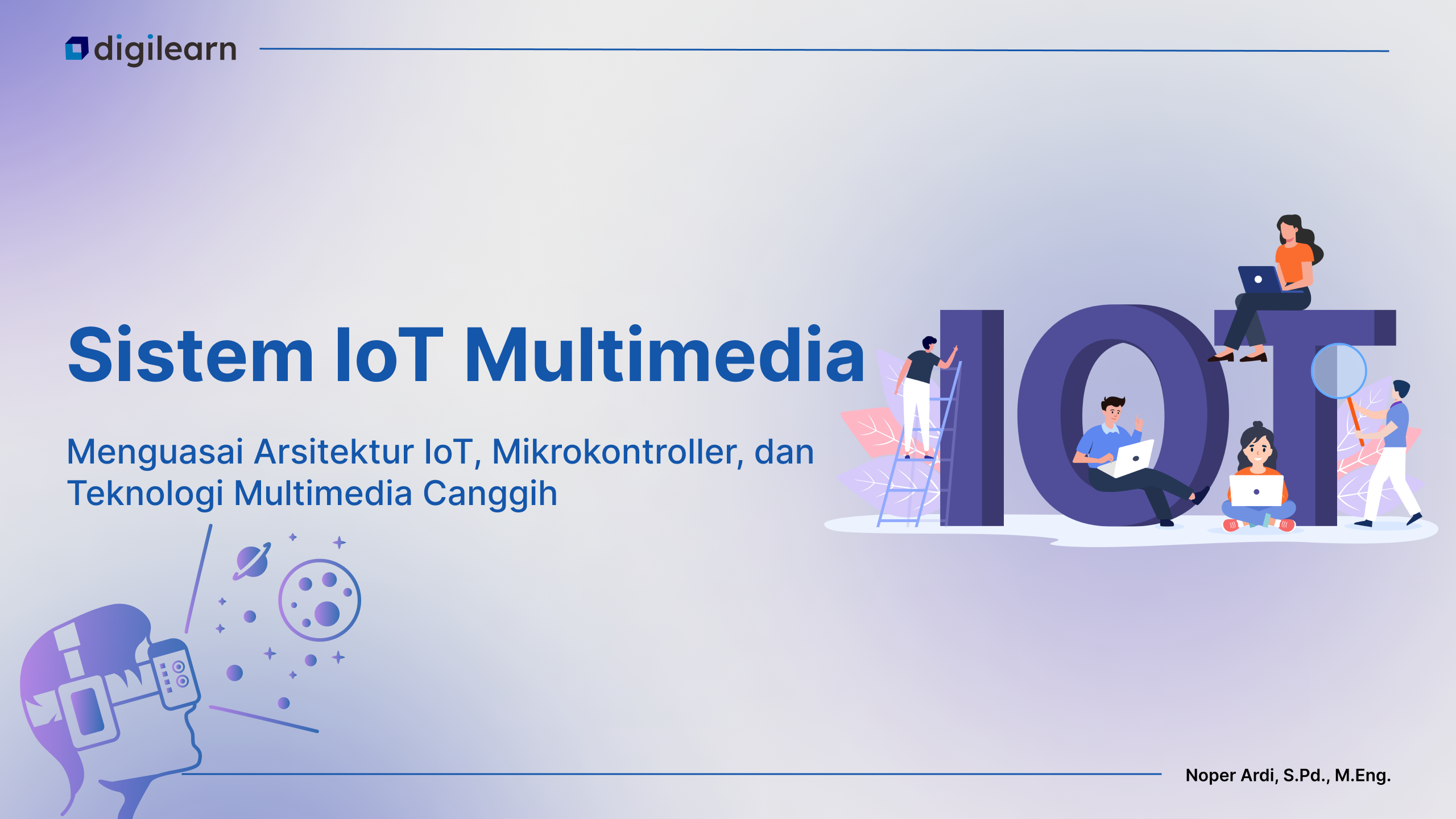 digilearn

Sistem IoT Multimedia

Menguasai Arsitektur IoT, Mikrokontroller, dan Teknologi Multimedia Canggih

IOT

Noper Ardi, S.Pd., M.Eng.